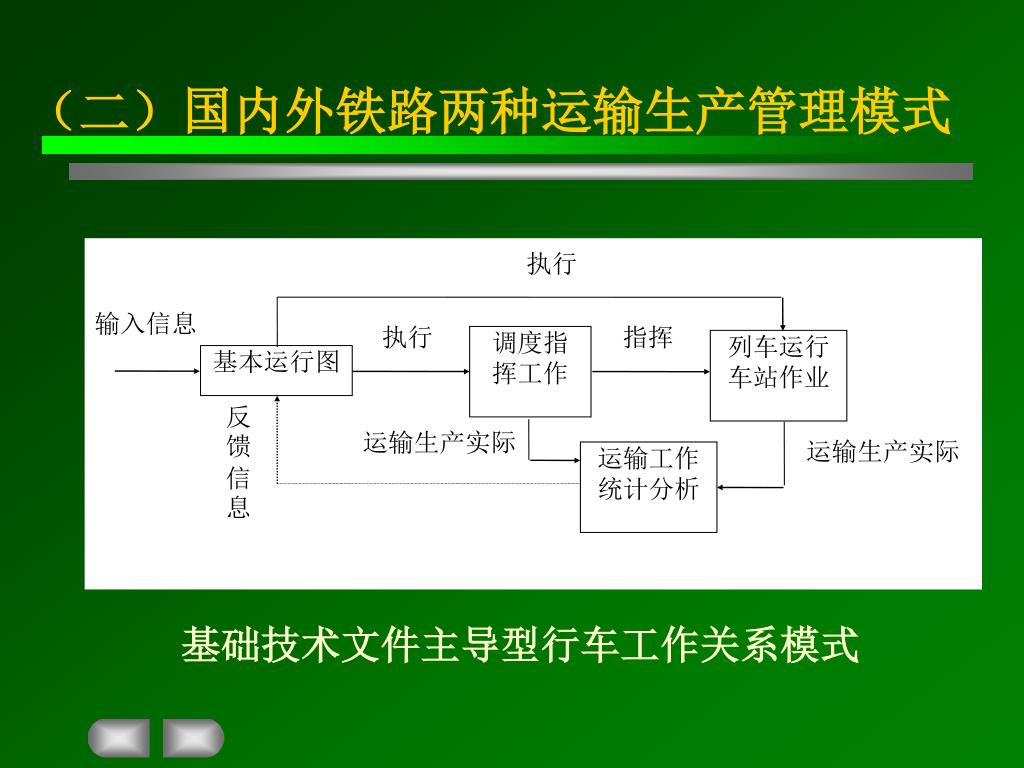 （二）国内外铁路两种运输生产管理模式

执行

输入信息

基本运行图

执行

调度指挥工作

指挥

列车运行车站作业

反馈信息

运输生产实际

运输工作统计分析

运输生产实际

基础技术文件主导型行车工作关系模式